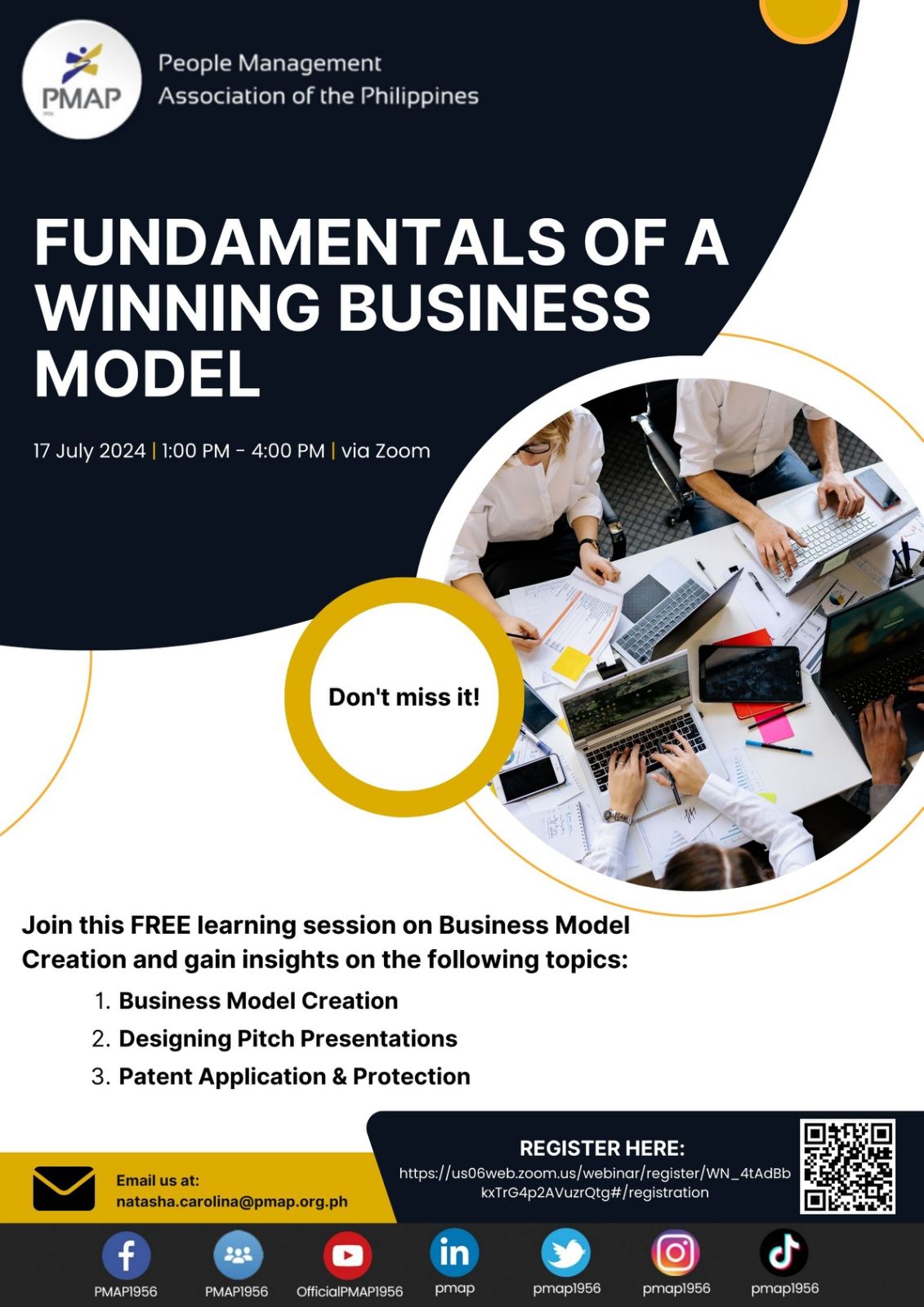 PMAP

People Management Association of the Philippines

FUNDAMENTALS OF A WINNING BUSINESS MODEL

17 July 2024 | 1:00 PM - 4:00 PM | via Zoom

Don't miss it!

Join this FREE learning session on Business Model Creation and gain insights on the following topics:

1. Business Model Creation
2. Designing Pitch Presentations
3. Patent Application & Protection

Email us at:
natasha.carolina@pmap.org.ph

REGISTER HERE:
https://us06web.zoom.us/webinar/register/WN_4tAdBbkxTrG4p2AVuzrQtg#/registration

PMAP1956 PMAP1956 OfficialPMAP1956 pmap pmap1956 pmap1956 pmap1956